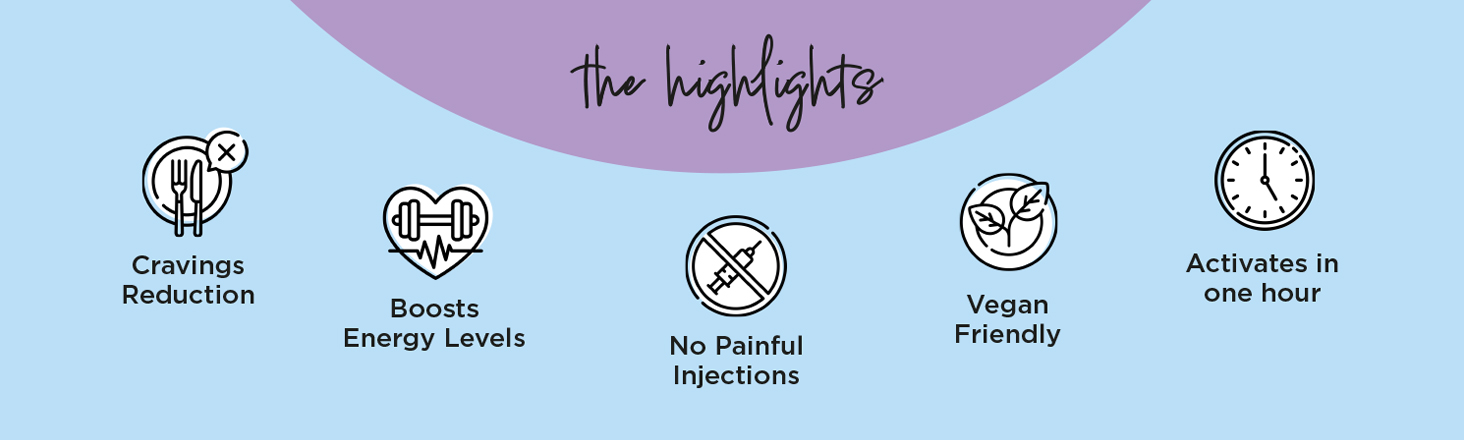 the highlights

Cravings Reduction

Boosts Energy Levels

No Painful Injections

Vegan Friendly

Activates in one hour